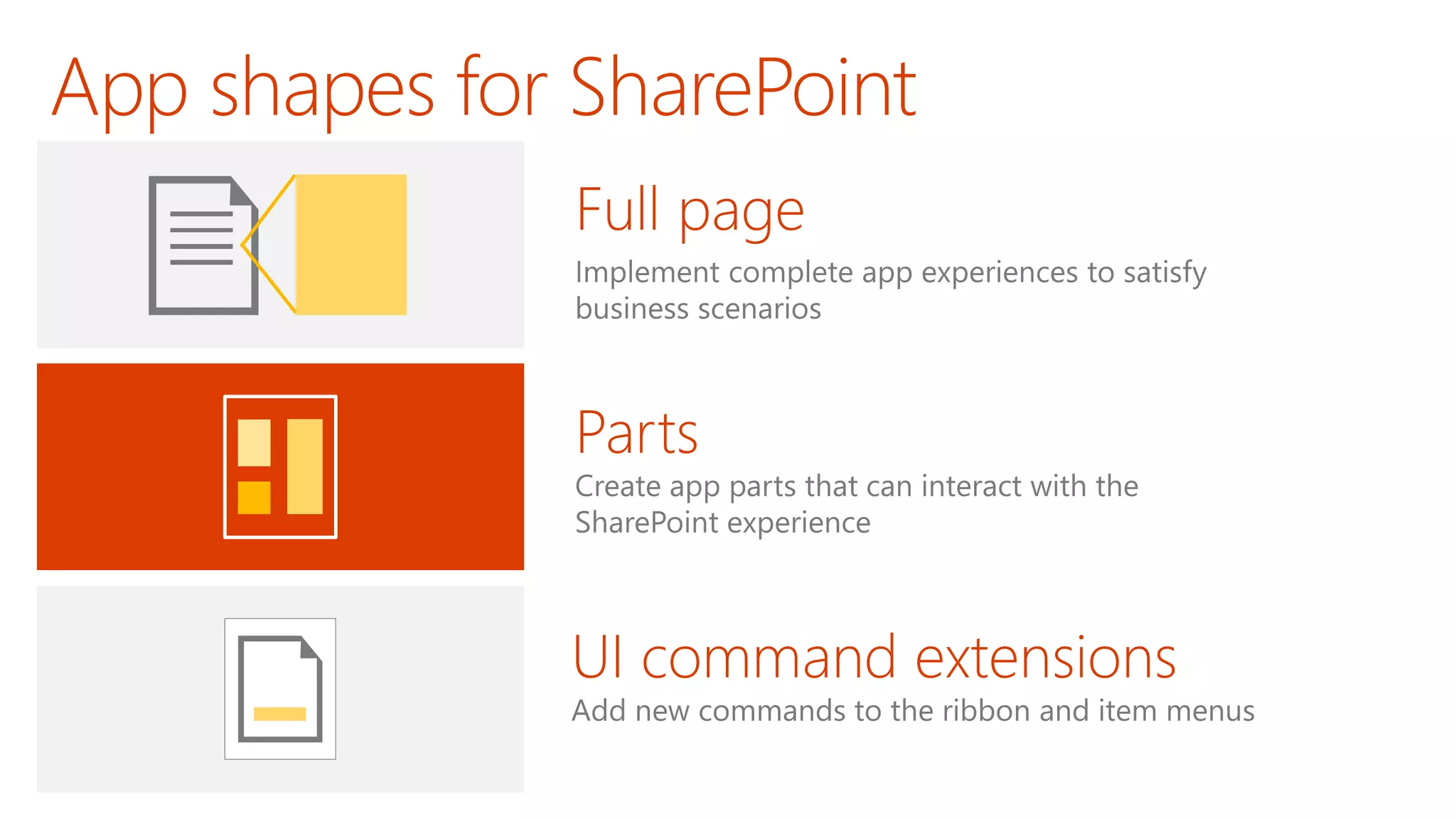 App shapes for SharePoint

Full page

Implement complete app experiences to satisfy business scenarios

Parts

Create app parts that can interact with the SharePoint experience

UI command extensions

Add new commands to the ribbon and item menus